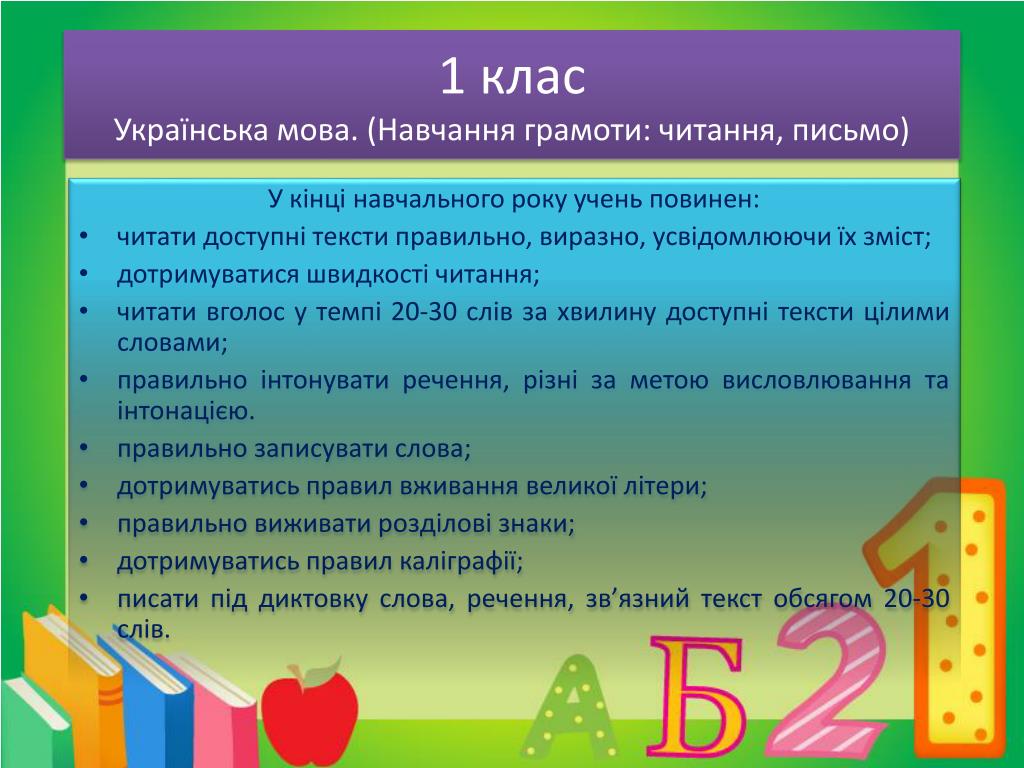 1 клас
Українська мова. (Навчання грамоти: читання, письмо)

У кінці навчального року учень повинен:
• читати доступні тексти правильно, виразно, усвідомлюючи їх зміст;
• дотримуватися швидкості читання;
• читати вголос у темпі 20-30 слів за хвилину доступні тексти цілими словами;
• правильно інтонувати речення, різні за метою висловлювання та інтонацією.
• правильно записувати слова;
• дотримуватись правил вживання великої літери;
• правильно виживати розділові знаки;
• дотримуватись правил каліграфії;
• писати під диктовку слова, речення, зв'язний текст обсягом 20-30 слів.

А Б 2 1